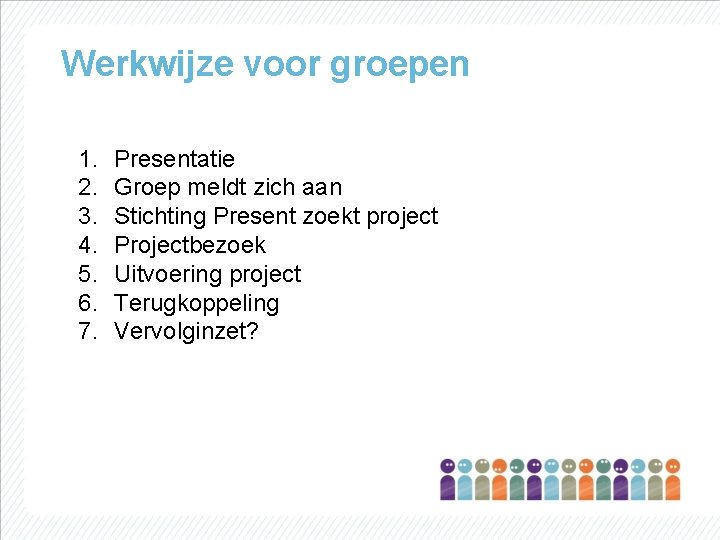 Werkwijze voor groepen

1. Presentatie
2. Groep meldt zich aan
3. Stichting Present zoekt project
4. Projectbezoek
5. Uitvoering project
6. Terugkoppeling
7. Vervolginzet?